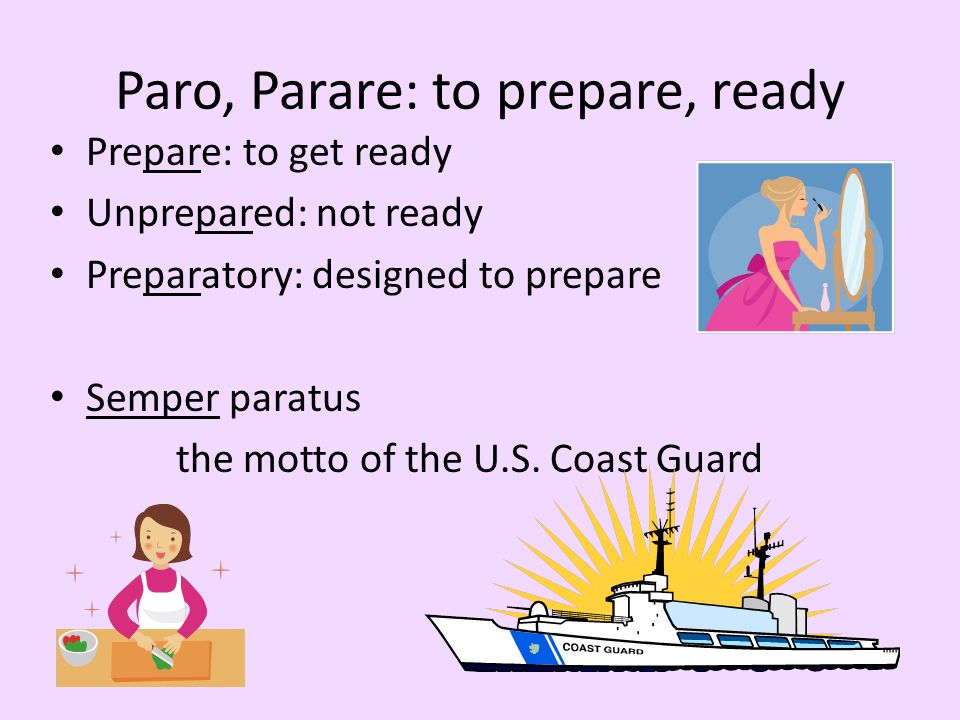 Paro, Parare: to prepare, ready

• Prepare: to get ready
• Unprepared: not ready
• Preparatory: designed to prepare

• Semper paratus
the motto of the U.S. Coast Guard

COAST GUARD